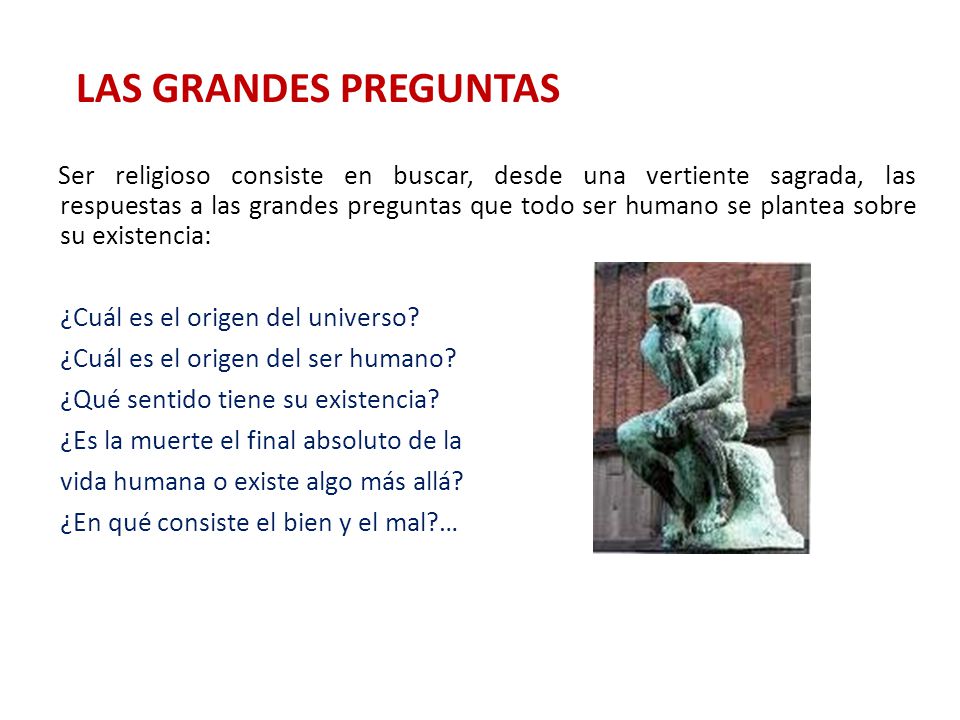 LAS GRANDES PREGUNTAS

Ser religioso consiste en buscar, desde una vertiente sagrada, las respuestas a las grandes preguntas que todo ser humano se plantea sobre su existencia:

¿Cuál es el origen del universo?
¿Cuál es el origen del ser humano?
¿Qué sentido tiene su existencia?
¿Es la muerte el final absoluto de la vida humana o existe algo más allá?
¿En qué consiste el bien y el mal?…